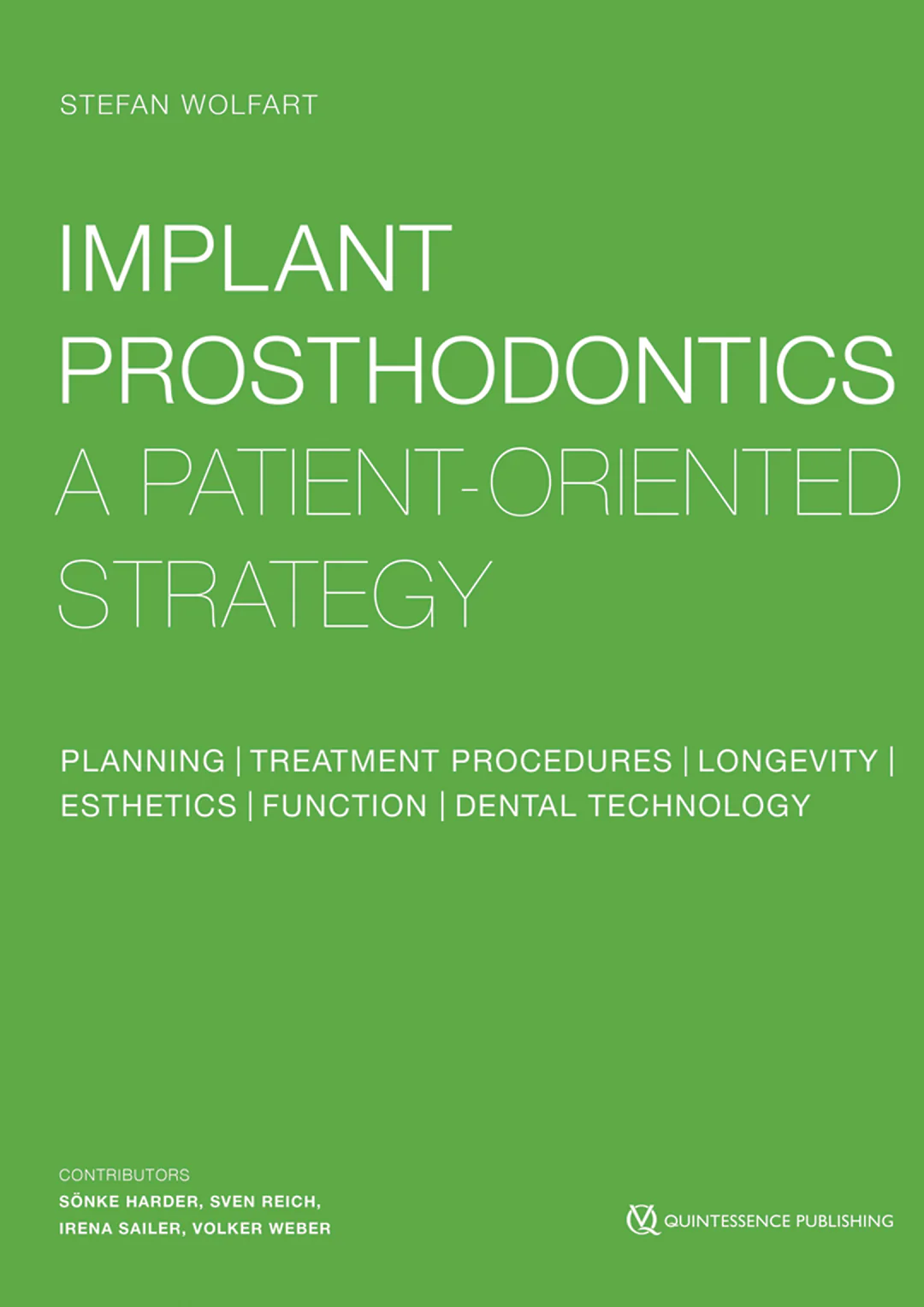 STEFAN WOLFART

IMPLANT PROSTHODONTICS
A PATIENT-ORIENTED STRATEGY

PLANNING | TREATMENT PROCEDURES | LONGEVITY | ESTHETICS | FUNCTION | DENTAL TECHNOLOGY

CONTRIBUTORS
SÖNKE HARDER, SVEN REICH,
IRENA SAILER, VOLKER WEBER

QUINTESSENCE PUBLISHING